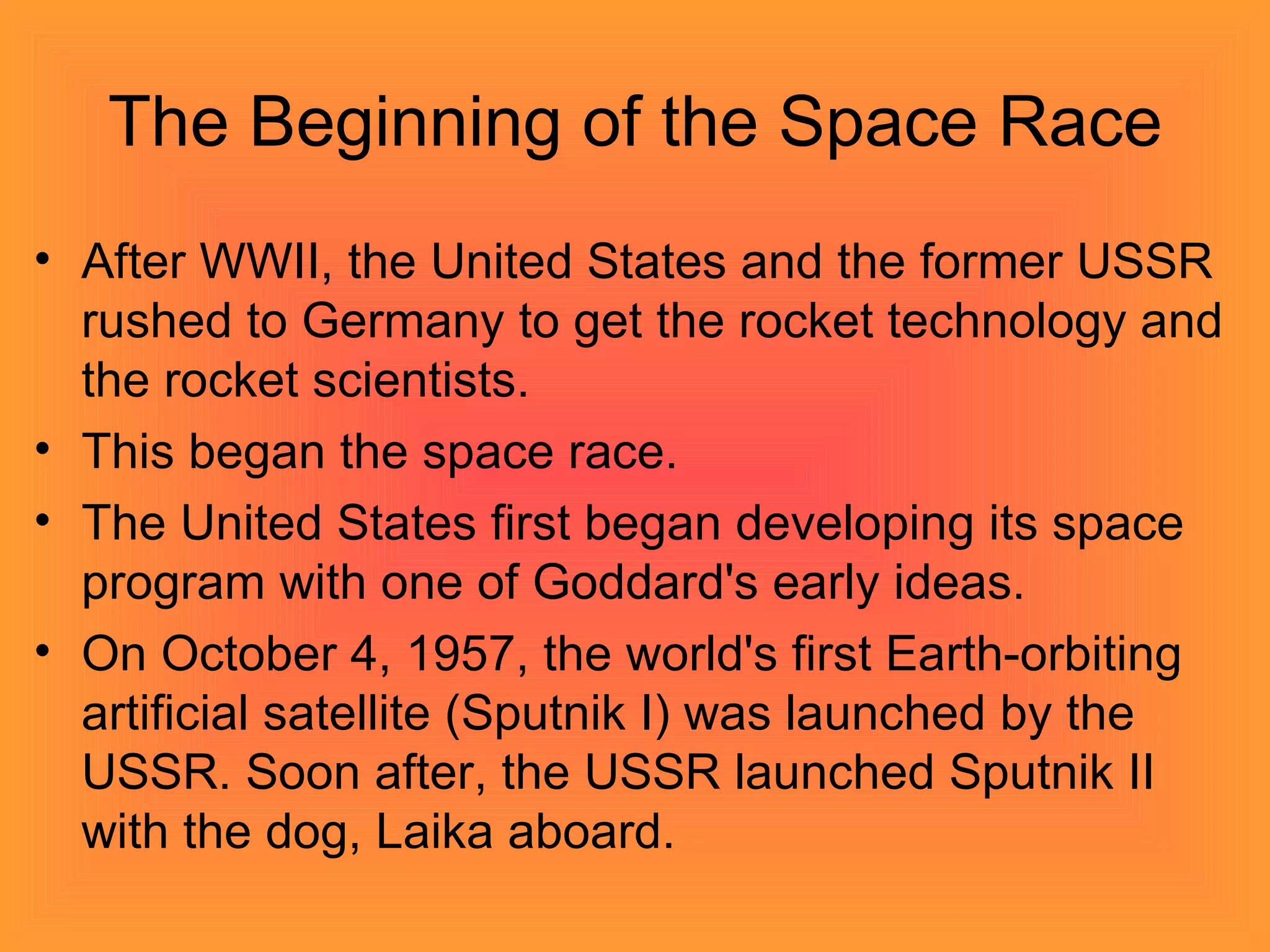 The Beginning of the Space Race

• After WWII, the United States and the former USSR rushed to Germany to get the rocket technology and the rocket scientists.
• This began the space race.
• The United States first began developing its space program with one of Goddard's early ideas.
• On October 4, 1957, the world's first Earth-orbiting artificial satellite (Sputnik I) was launched by the USSR. Soon after, the USSR launched Sputnik II with the dog, Laika aboard.